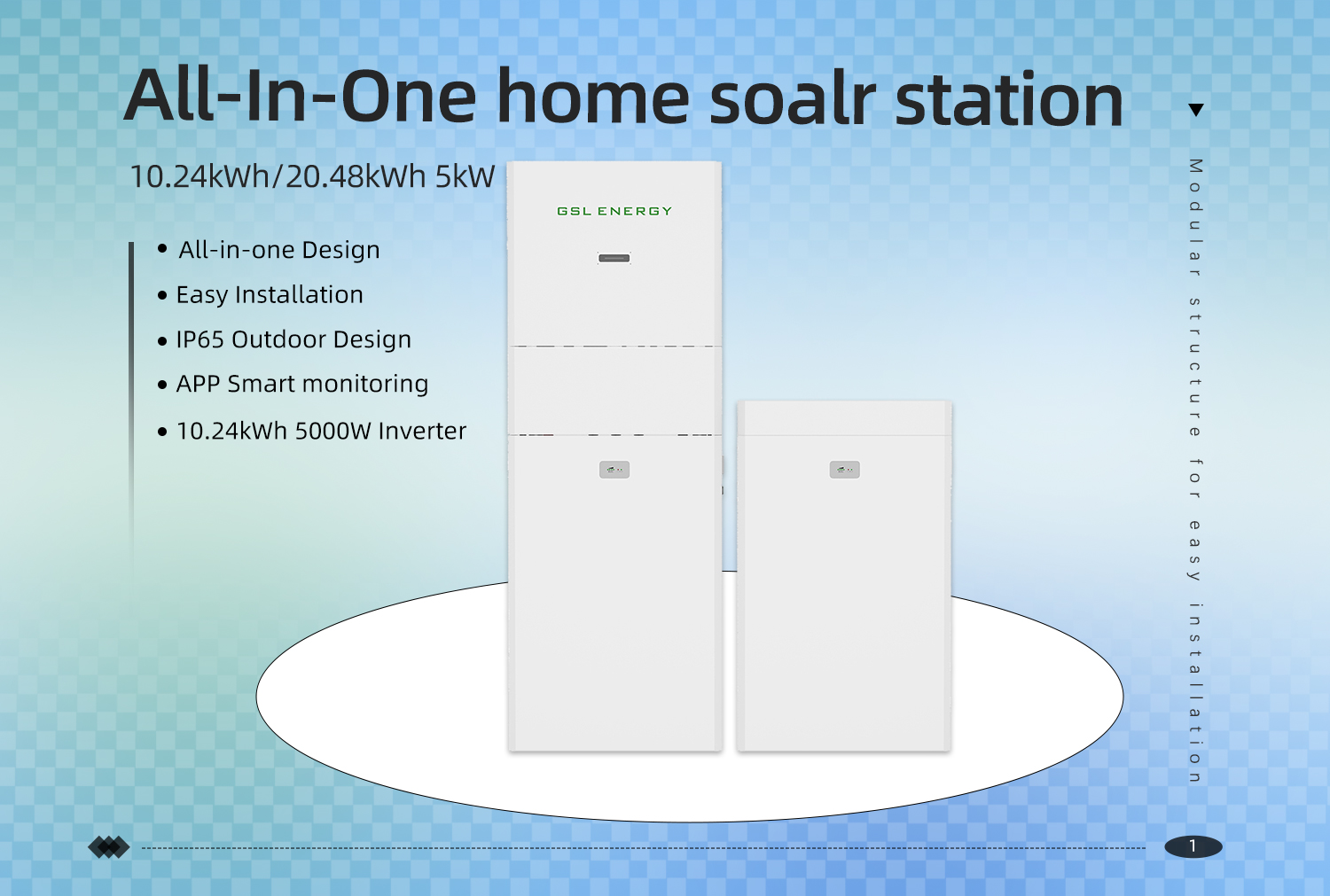 All-In-One home soalr station

10.24kWh/20.48kWh 5kW

• All-in-one Design
• Easy Installation
• IP65 Outdoor Design
• APP Smart monitoring
• 10.24kWh 5000W Inverter

GSL ENERGY

Modular structure for easy installation

1